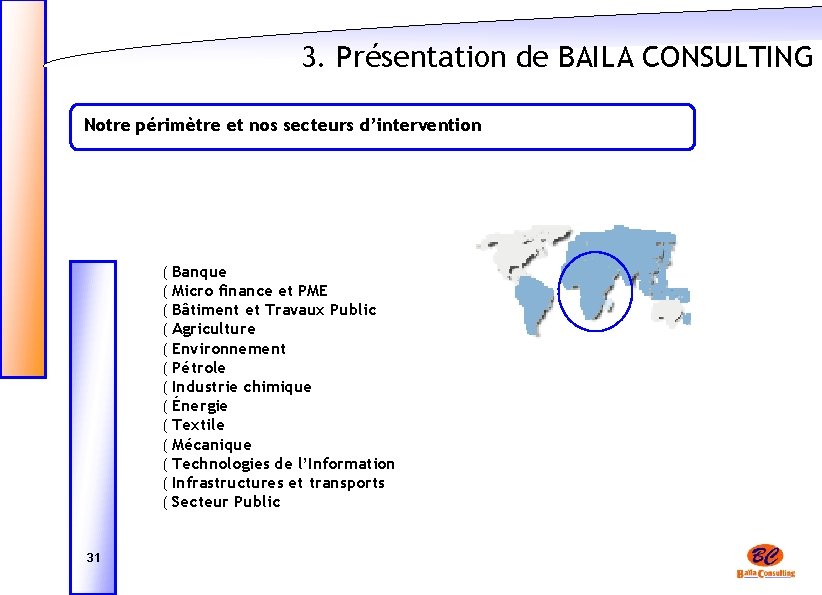 3. Présentation de BAILA CONSULTING

Notre périmètre et nos secteurs d'intervention

( Banque
( Micro finance et PME
( Bâtiment et Travaux Public
( Agriculture
( Environnement
( Pétrole
( Industrie chimique
( Énergie
( Textile
( Mécanique
( Technologies de l'Information
( Infrastructures et transports
( Secteur Public

31

BC
Baila Consulting